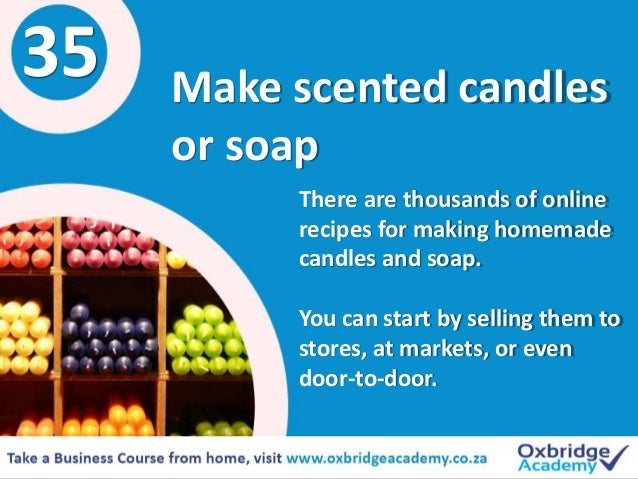 35

Make scented candles or soap

There are thousands of online recipes for making homemade candles and soap.

You can start by selling them to stores, at markets, or even door-to-door.

Take a Business Course from home, visit www.oxbridgeacademy.co.za

Oxbridge Academy